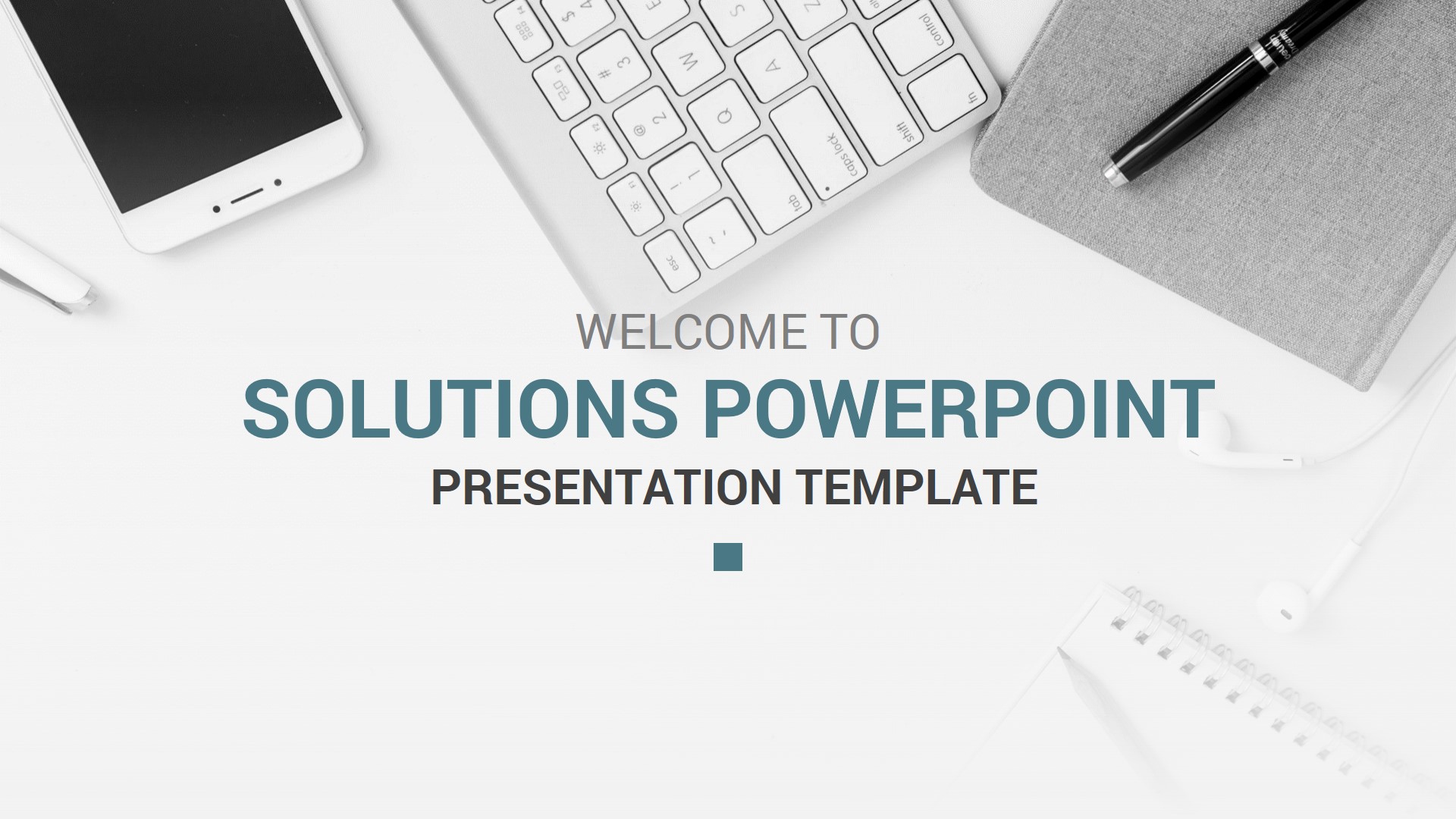 WELCOME TO

SOLUTIONS POWERPOINT

PRESENTATION TEMPLATE